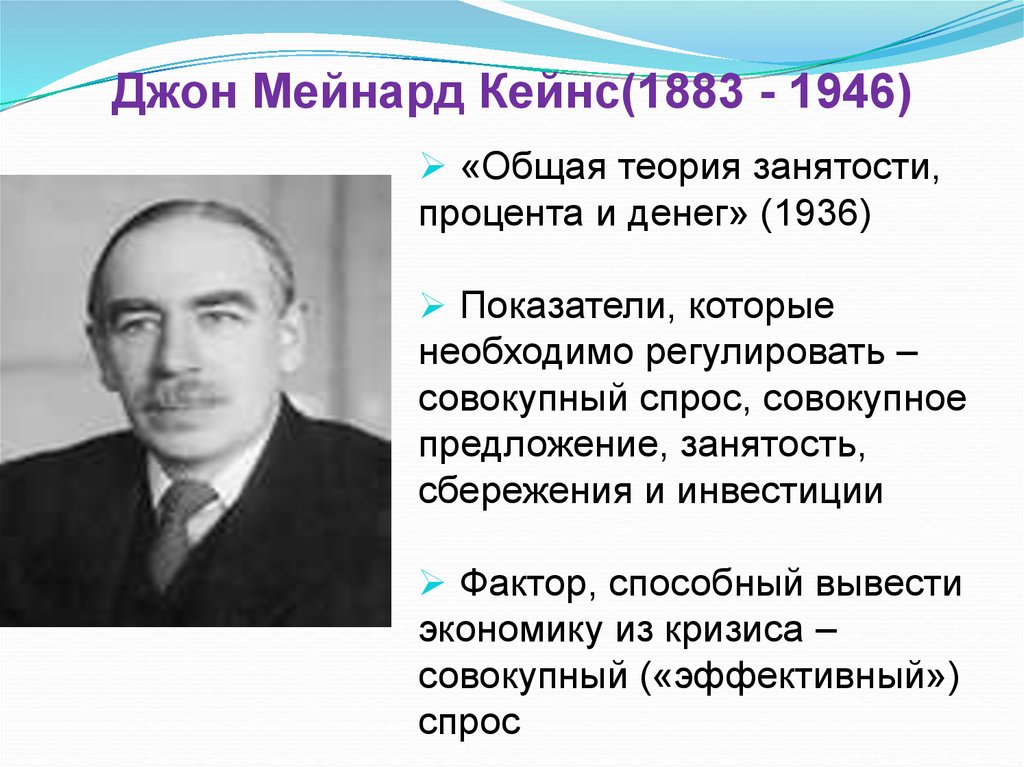 Джон Мейнард Кейнс(1883 - 1946)

➢ «Общая теория занятости, процента и денег» (1936)

➢ Показатели, которые необходимо регулировать – совокупный спрос, совокупное предложение, занятость, сбережения и инвестиции

➢ Фактор, способный вывести экономику из кризиса – совокупный («эффективный») спрос